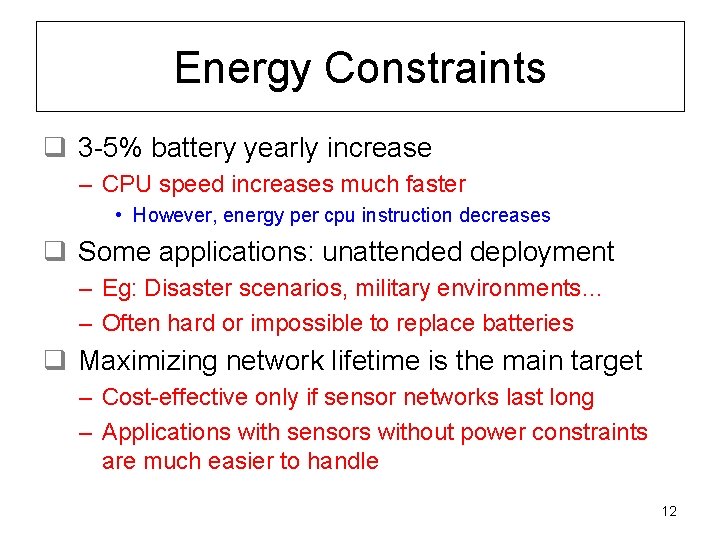 Energy Constraints

❑ 3-5% battery yearly increase

– CPU speed increases much faster

• However, energy per cpu instruction decreases

❑ Some applications: unattended deployment

– Eg: Disaster scenarios, military environments…

– Often hard or impossible to replace batteries

❑ Maximizing network lifetime is the main target

– Cost-effective only if sensor networks last long

– Applications with sensors without power constraints are much easier to handle

12